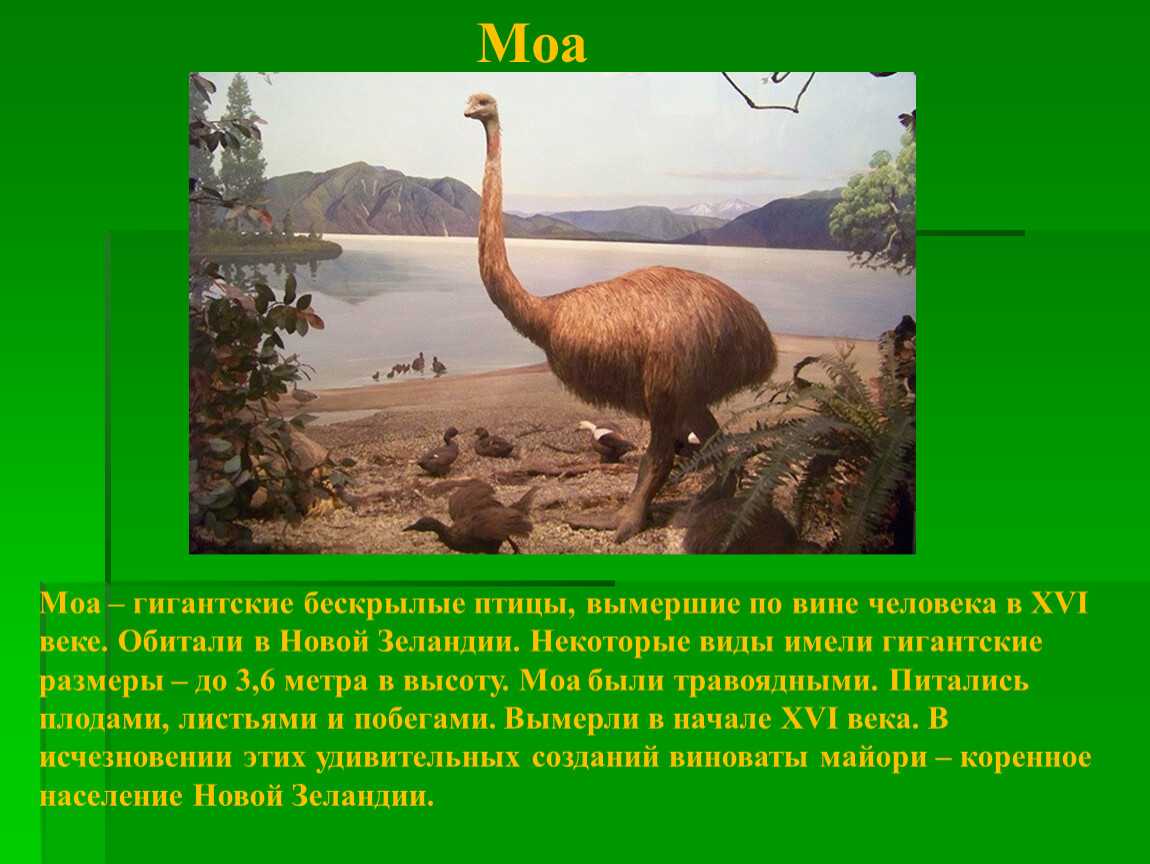 Моа

Моа – гигантские бескрылые птицы, вымершие по вине человека в XVI веке. Обитали в Новой Зеландии. Некоторые виды имели гигантские размеры – до 3,6 метра в высоту. Моа были травоядными. Питались плодами, листьями и побегами. Вымерли в начале XVI века. В исчезновении этих удивительных созданий виноваты майори – коренное население Новой Зеландии.